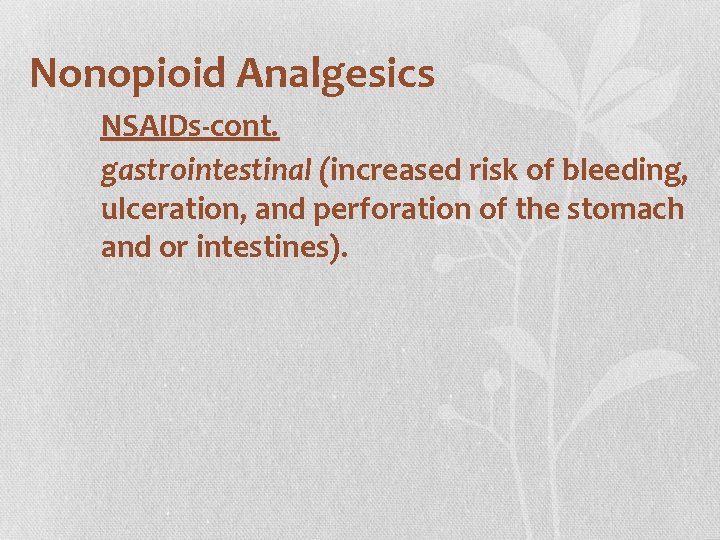 Nonopioid Analgesics

NSAIDs-cont.

gastrointestinal (increased risk of bleeding, ulceration, and perforation of the stomach and or intestines).